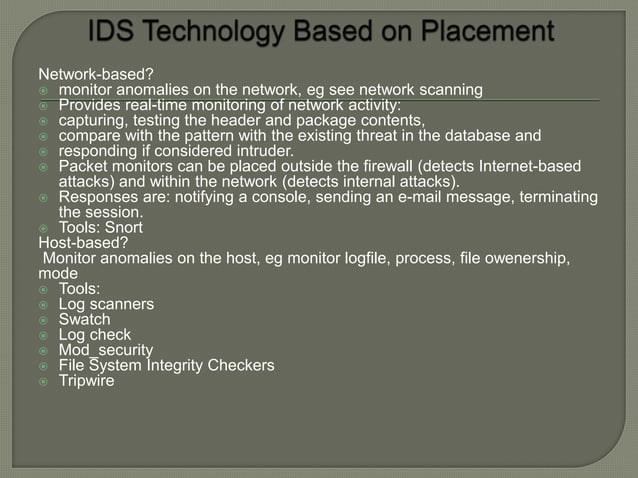 IDS Technology Based on Placement

Network-based?
monitor anomalies on the network, eg see network scanning
Provides real-time monitoring of network activity:
capturing, testing the header and package contents,
compare with the pattern with the existing threat in the database and
responding if considered intruder.
Packet monitors can be placed outside the firewall (detects Internet-based attacks) and within the network (detects internal attacks).
Responses are: notifying a console, sending an e-mail message, terminating the session.
Tools: Snort
Host-based?
Monitor anomalies on the host, eg monitor logfile, process, file owenership, mode
Tools:
Log scanners
Swatch
Log check
Mod_security
File System Integrity Checkers
Tripwire